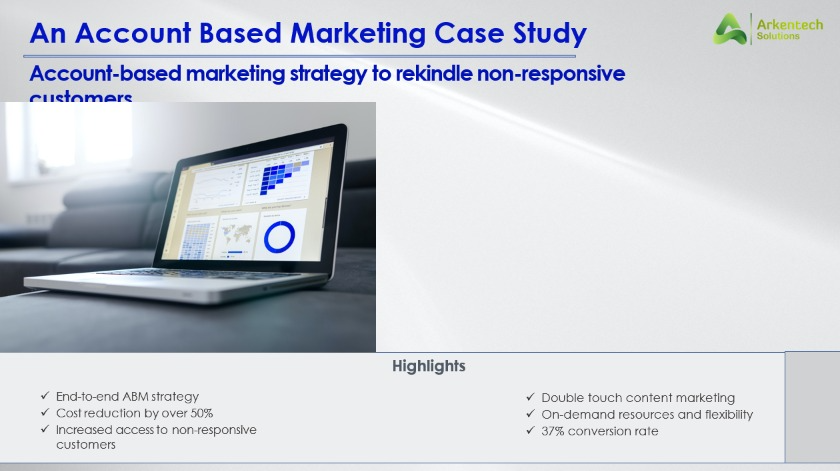 An Account Based Marketing Case Study

Arkentech Solutions

Account-based marketing strategy to rekindle non-responsive customers

Highlights

✓ End-to-end ABM strategy
✓ Cost reduction by over 50%
✓ Increased access to non-responsive customers

✓ Double touch content marketing
✓ On-demand resources and flexibility
✓ 37% conversion rate